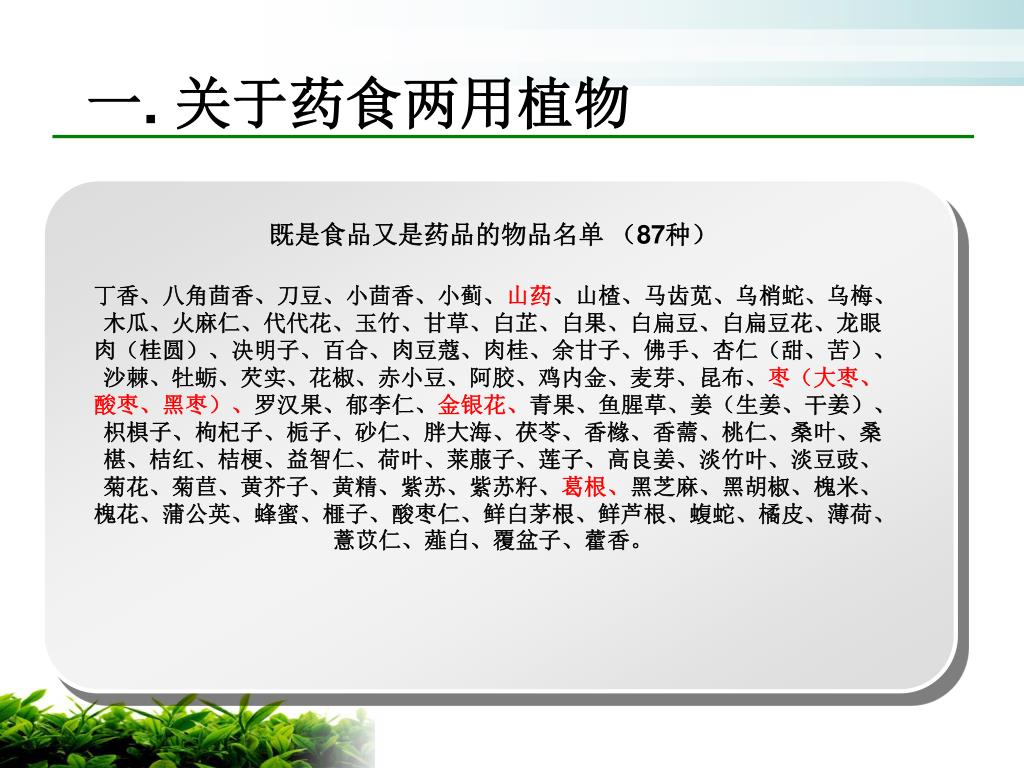 一. 关于药食两用植物

既是食品又是药品的物品名单 （87种）

丁香、八角茴香、刀豆、小茴香、小蓟、山药、山楂、马齿苋、乌梢蛇、乌梅、木瓜、火麻仁、代代花、玉竹、甘草、白芷、白果、白扁豆、白扁豆花、龙眼肉（桂圆）、决明子、百合、肉豆蔻、肉桂、余甘子、佛手、杏仁（甜、苦）、沙棘、牡蛎、芡实、花椒、赤小豆、阿胶、鸡内金、麦芽、昆布、枣（大枣、酸枣、黑枣）、罗汉果、郁李仁、金银花、青果、鱼腥草、姜（生姜、干姜）、枳椇子、枸杞子、栀子、砂仁、胖大海、茯苓、香橼、香薷、桃仁、桑叶、桑椹、桔红、桔梗、益智仁、荷叶、莱菔子、莲子、高良姜、淡竹叶、淡豆豉、菊花、菊苣、黄芥子、黄精、紫苏、紫苏籽、葛根、黑芝麻、黑胡椒、槐米、槐花、蒲公英、蜂蜜、榧子、酸枣仁、鲜白茅根、鲜芦根、蝮蛇、橘皮、薄荷、薏苡仁、薤白、覆盆子、藿香。